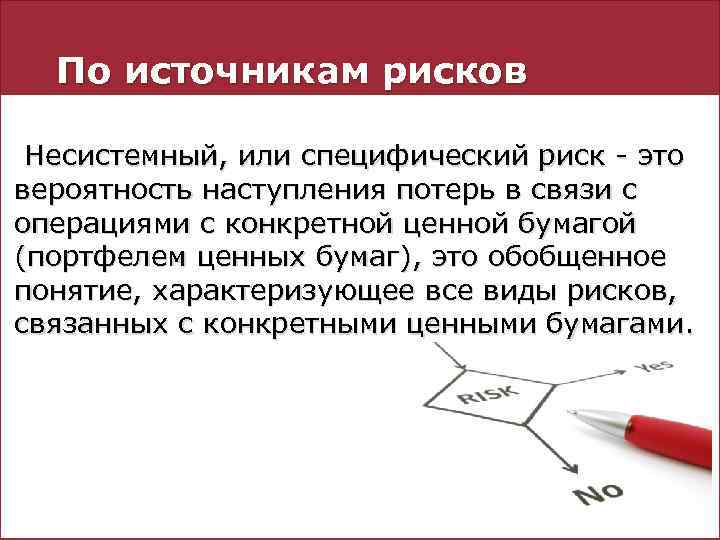 По источникам рисков

Несистемный, или специфический риск - это вероятность наступления потерь в связи с операциями с конкретной ценной бумагой (портфелем ценных бумаг), это обобщенное понятие, характеризующее все виды рисков, связанных с конкретными ценными бумагами.

RISK

Yes

No